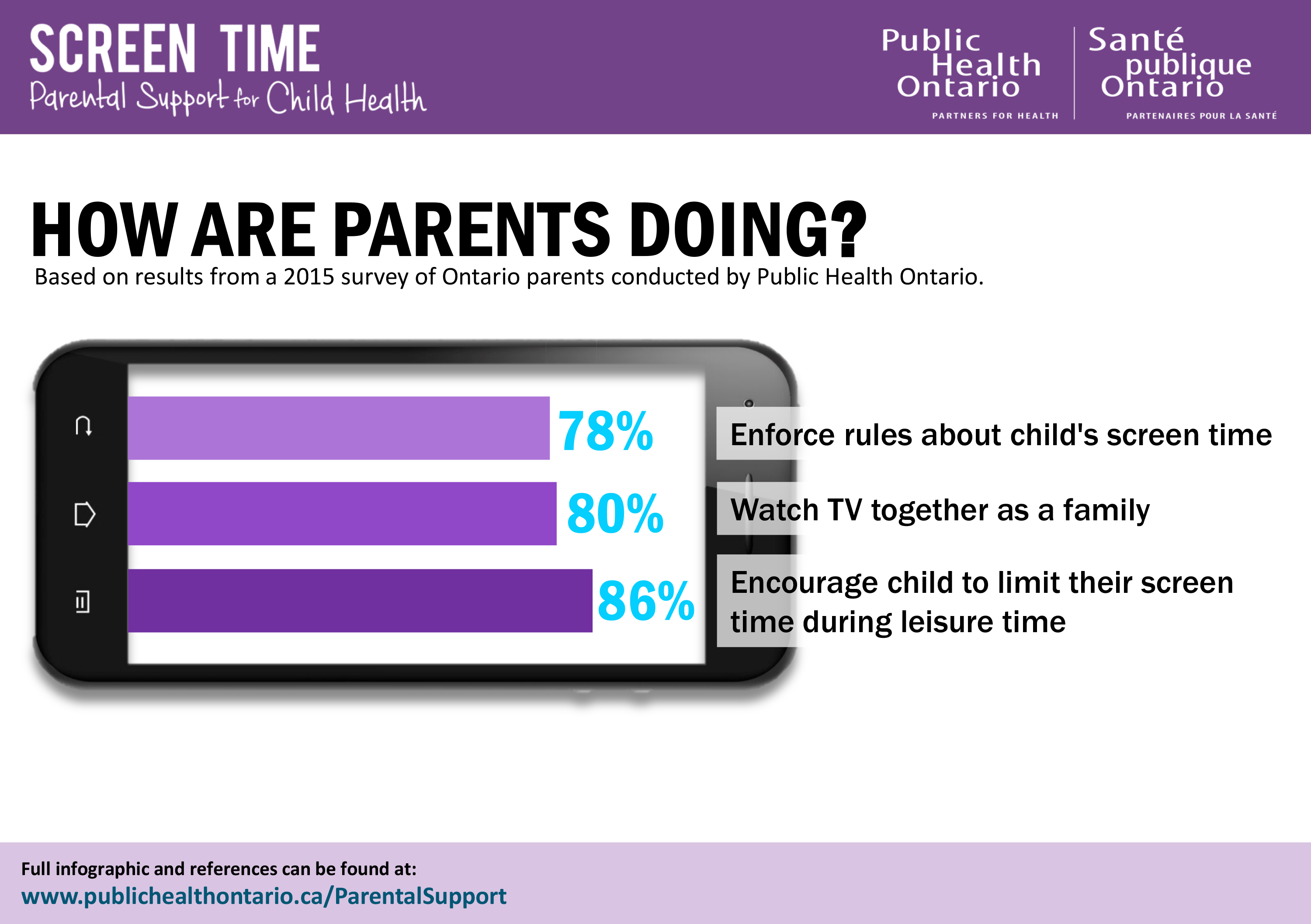 SCREEN TIME
Parental Support for Child Health

Public Health Ontario
PARTNERS FOR HEALTH

Santé publique Ontario
PARTENAIRES POUR LA SANTÉ

HOW ARE PARENTS DOING?
Based on results from a 2015 survey of Ontario parents conducted by Public Health Ontario.

78%
Enforce rules about child's screen time

80%
Watch TV together as a family

86%
Encourage child to limit their screen time during leisure time

Full infographic and references can be found at:
www.publichealthontario.ca/ParentalSupport